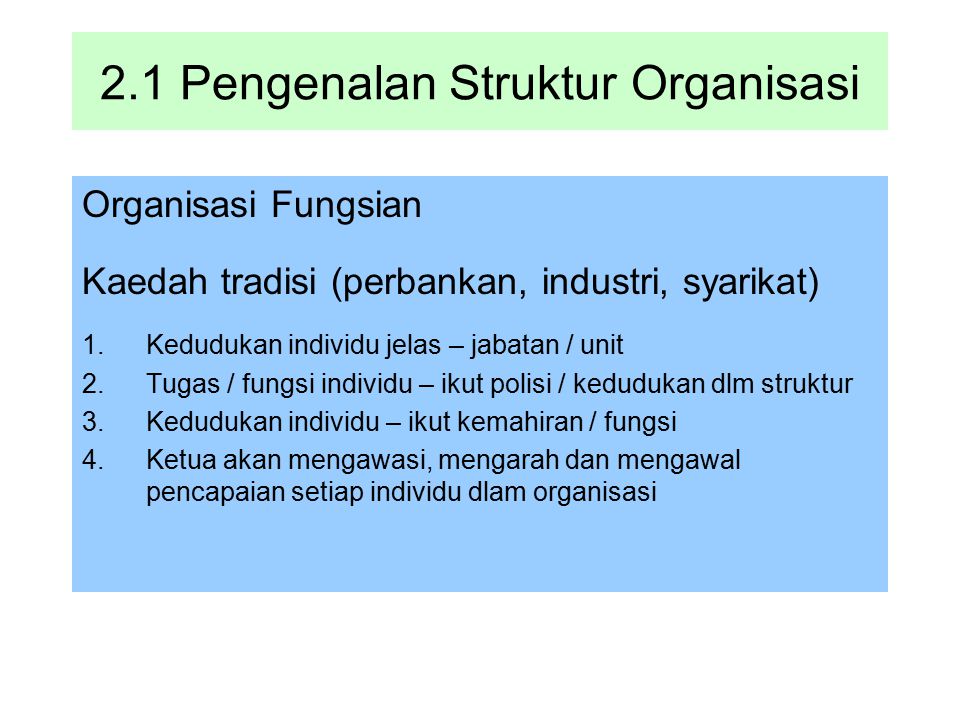 2.1 Pengenalan Struktur Organisasi

Organisasi Fungsian

Kaedah tradisi (perbankan, industri, syarikat)

1. Kedudukan individu jelas – jabatan / unit
2. Tugas / fungsi individu – ikut polisi / kedudukan dlm struktur
3. Kedudukan individu – ikut kemahiran / fungsi
4. Ketua akan mengawasi, mengarah dan mengawal pencapaian setiap individu dlam organisasi